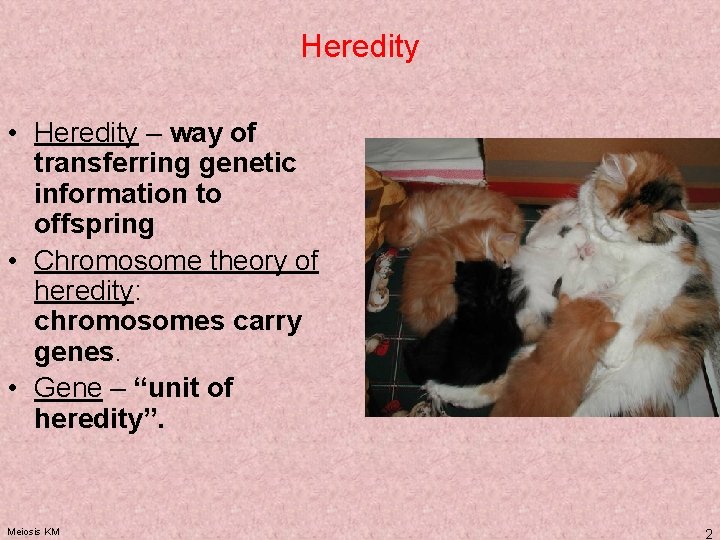 Heredity

• Heredity – way of transferring genetic information to offspring
• Chromosome theory of heredity: chromosomes carry genes.
• Gene – “unit of heredity”.

Meiosis KM

2